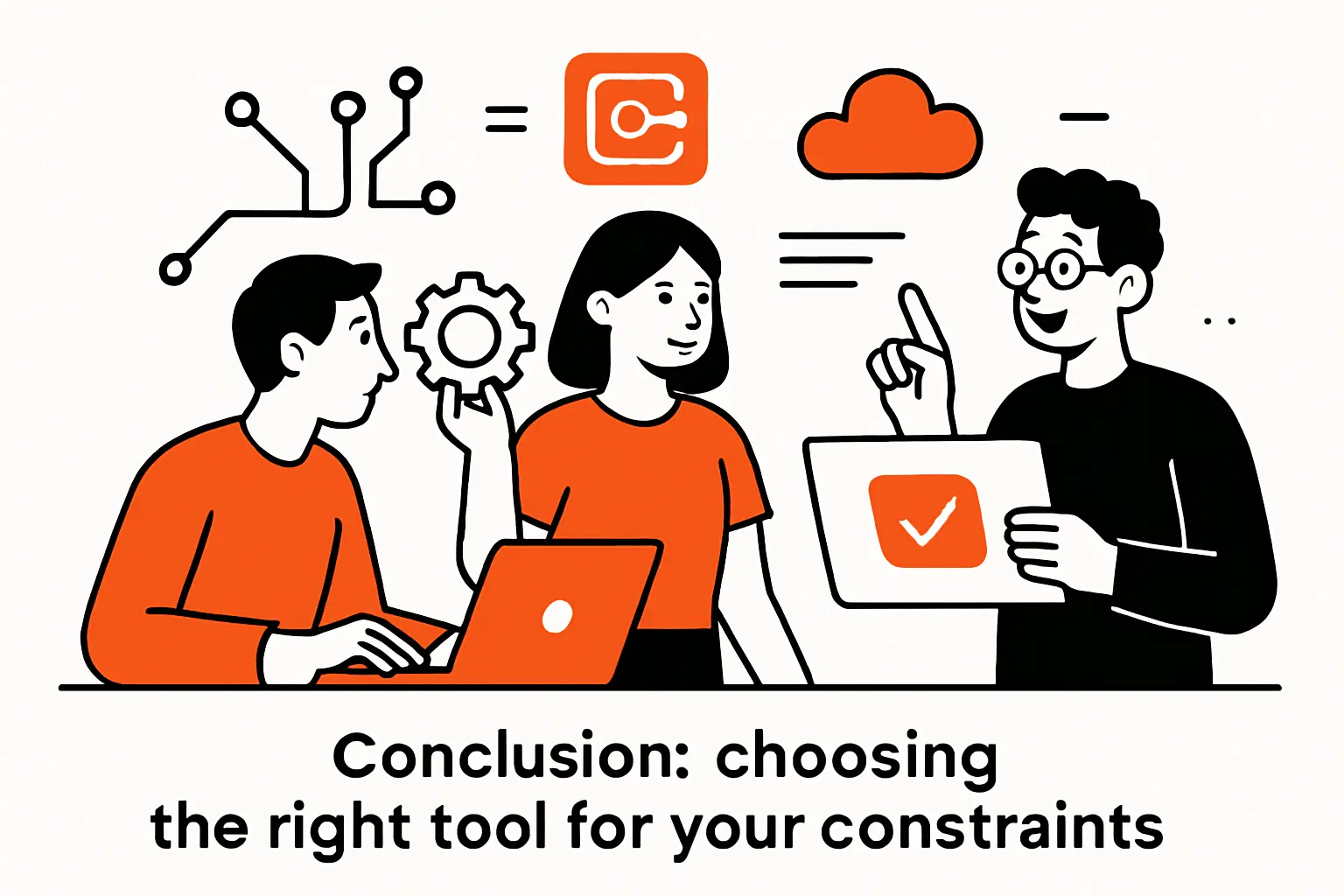 Conclusion: choosing the right tool for your constraints